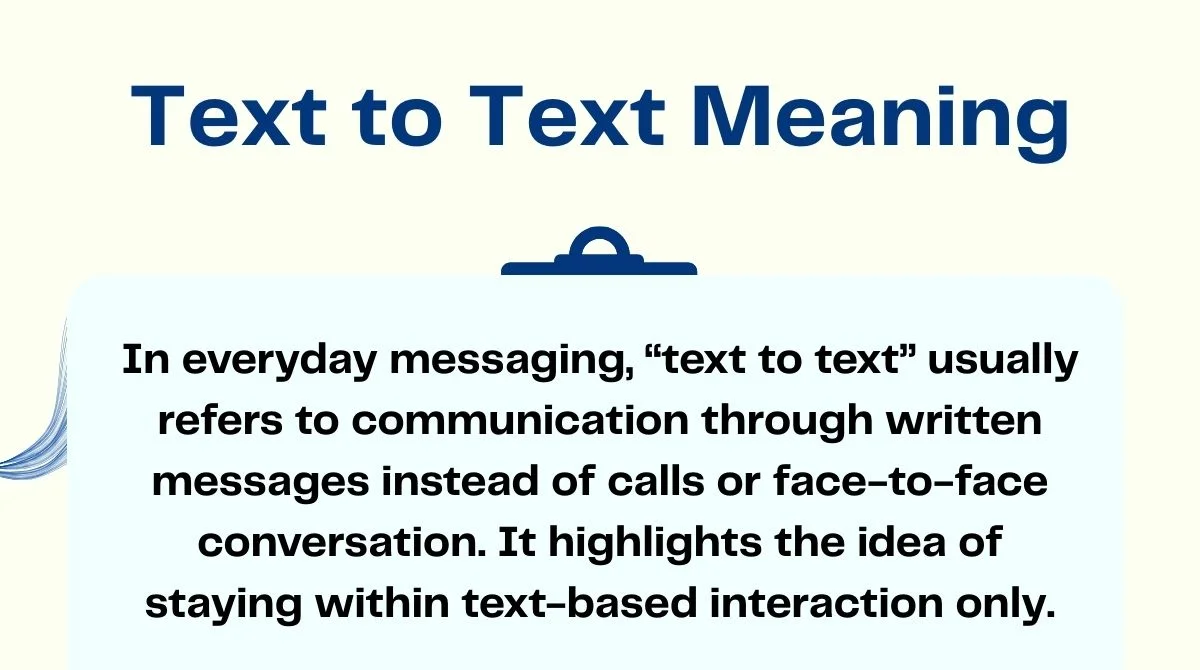 Text to Text Meaning

In everyday messaging, “text to text” usually refers to communication through written messages instead of calls or face-to-face conversation. It highlights the idea of staying within text-based interaction only.